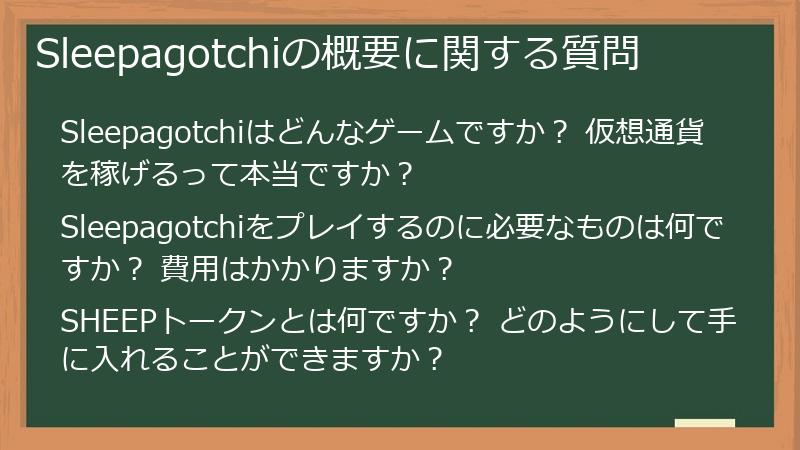 Sleepagotchiの概要に関する質問

Sleepagotchiはどんなゲームですか？ 仮想通貨を稼げるって本当ですか？

Sleepagotchiをプレイするのに必要なものは何ですか？ 費用はかかりますか？

SHEEPトークンとは何ですか？ どのようにして手に入れることができますか？